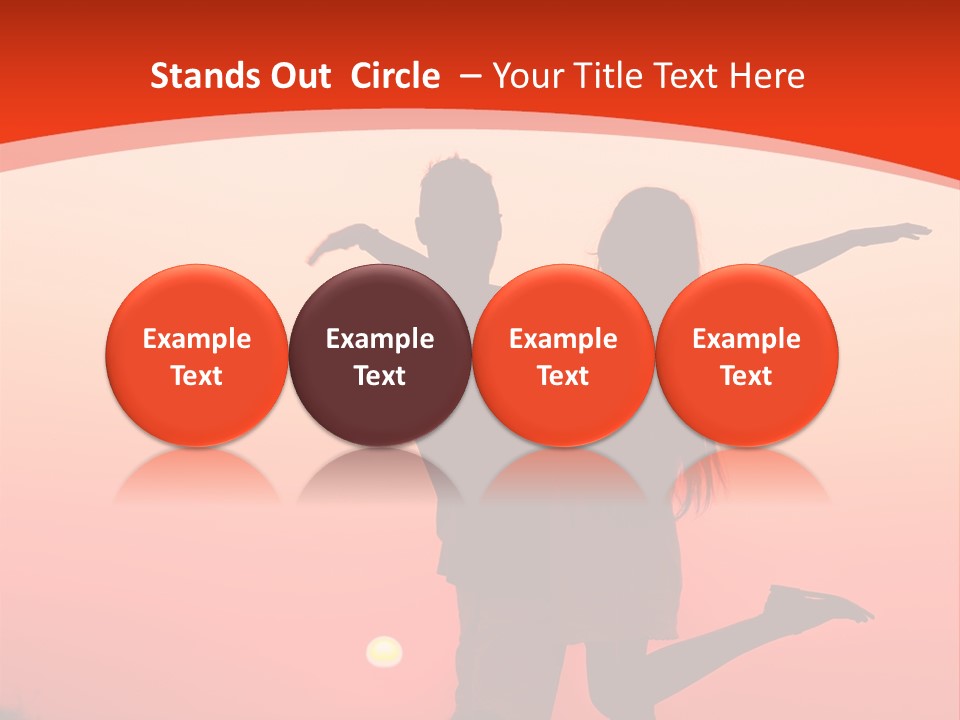 Stands Out Circle – Your Title Text Here

Example Text

Example Text

Example Text

Example Text